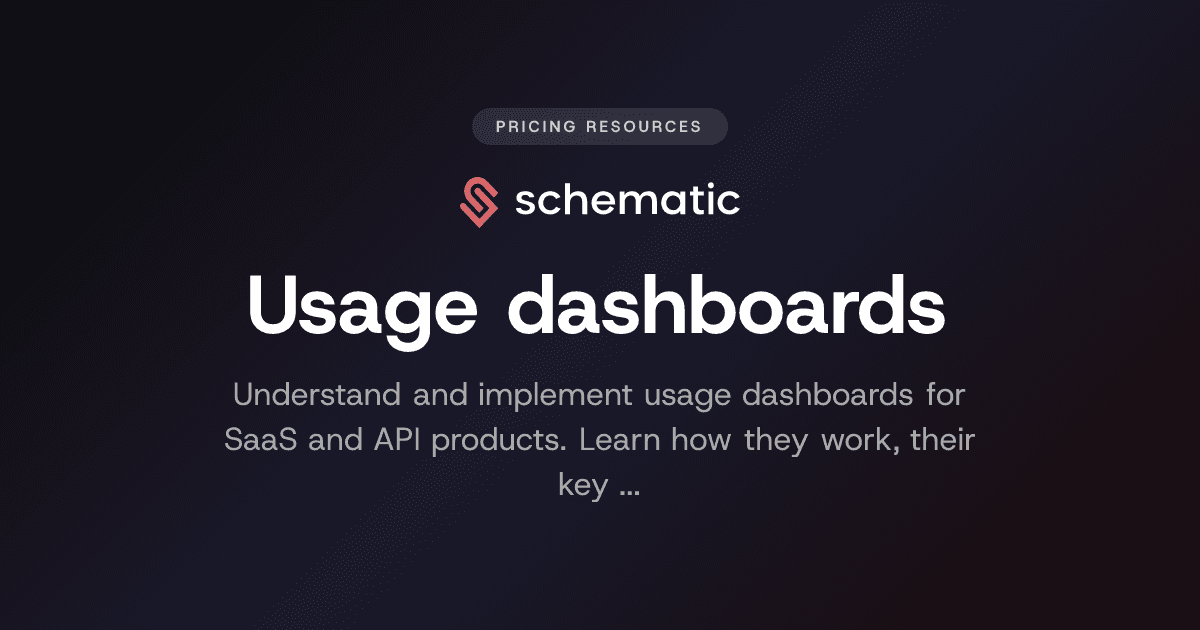 PRICING RESOURCES

schematic

Usage dashboards

Understand and implement usage dashboards for SaaS and API products. Learn how they work, their key ...